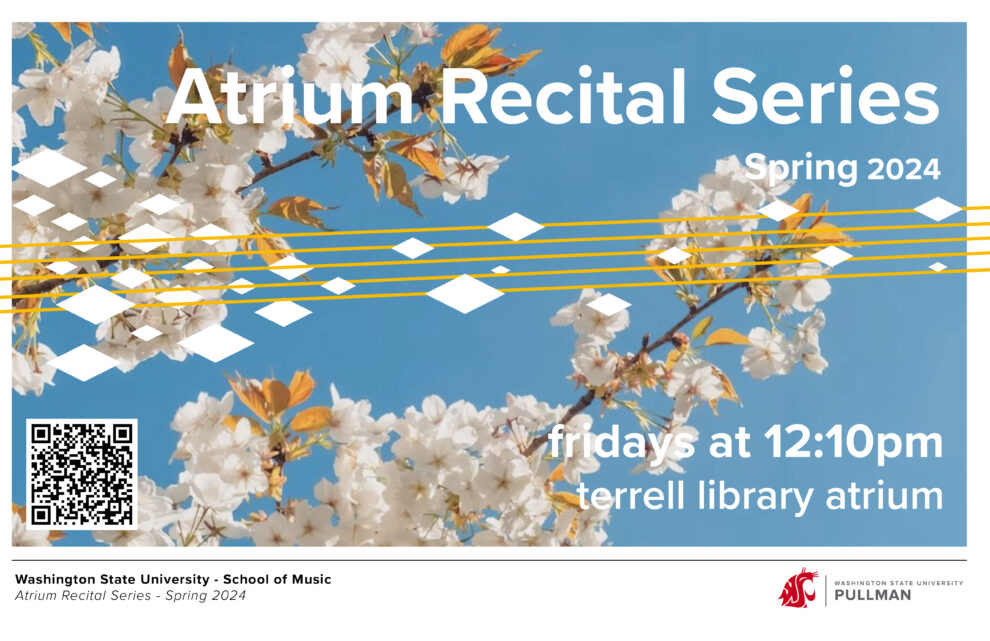 Atrium Recital Series

Spring 2024

fridays at 12:10pm
terrell library atrium

Washington State University - School of Music
Atrium Recital Series - Spring 2024

WASHINGTON STATE UNIVERSITY
PULLMAN